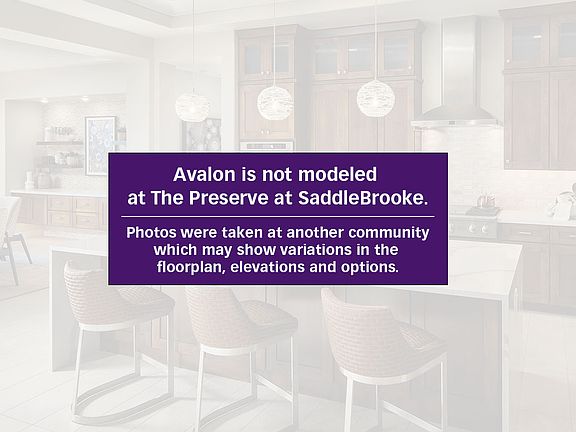 Avalon is not modeled at The Preserve at SaddleBrooke.

Photos were taken at another community which may show variations in the floorplan, elevations and options.